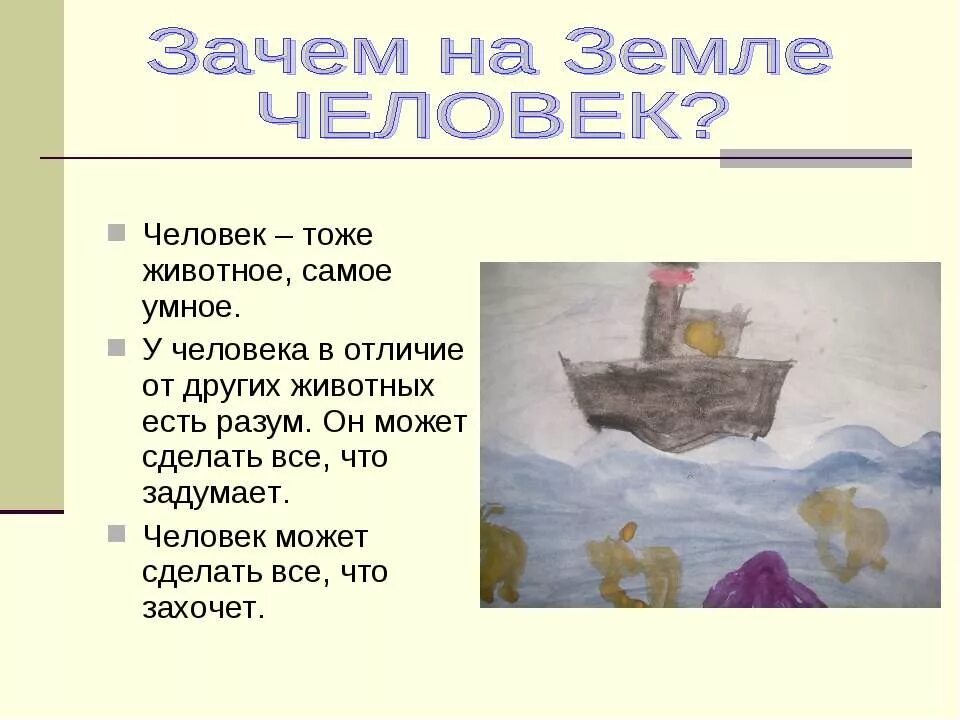 Зачем на Земле ЧЕЛОВЕК?

Человек – тоже животное, самое умное.

У человека в отличие от других животных есть разум. Он может сделать все, что задумает.

Человек может сделать все, что захочет.